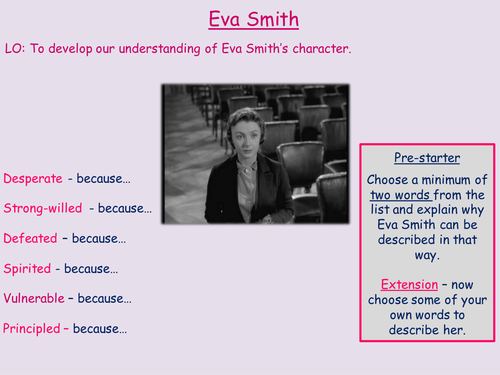 Eva Smith

LO: To develop our understanding of Eva Smith's character.

Desperate - because…

Strong-willed - because…

Defeated – because…

Spirited - because…

Vulnerable – because…

Principled – because…

Pre-starter

Choose a minimum of two words from the list and explain why Eva Smith can be described in that way.

Extension – now choose some of your own words to describe her.